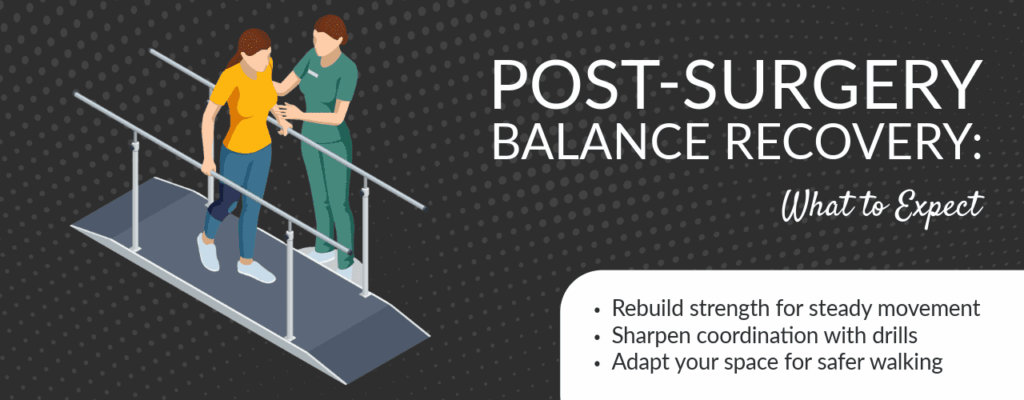 POST-SURGERY BALANCE RECOVERY:

What to Expect

• Rebuild strength for steady movement
• Sharpen coordination with drills
• Adapt your space for safer walking